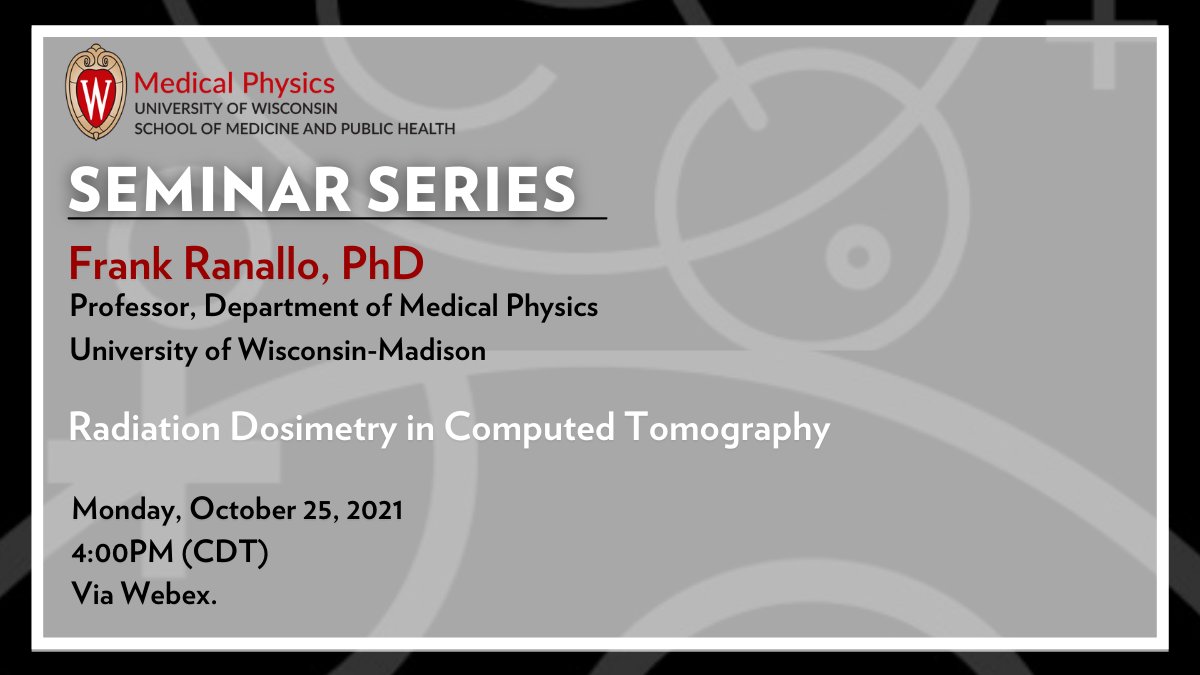 W
Medical Physics
UNIVERSITY OF WISCONSIN
SCHOOL OF MEDICINE AND PUBLIC HEALTH

SEMINAR SERIES

Frank Ranallo, PhD
Professor, Department of Medical Physics
University of Wisconsin-Madison

Radiation Dosimetry in Computed Tomography

Monday, October 25, 2021
4:00PM (CDT)
Via Webex.